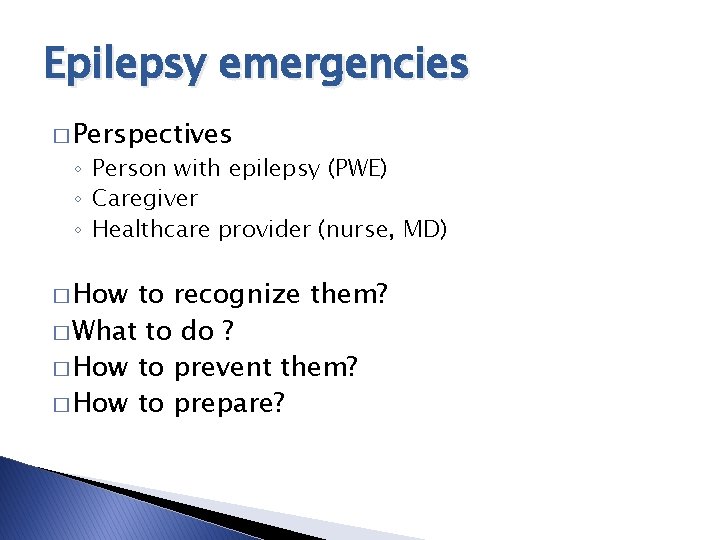 Epilepsy emergencies

□ Perspectives
◦ Person with epilepsy (PWE)
◦ Caregiver
◦ Healthcare provider (nurse, MD)

□ How to recognize them?
□ What to do ?
□ How to prevent them?
□ How to prepare?